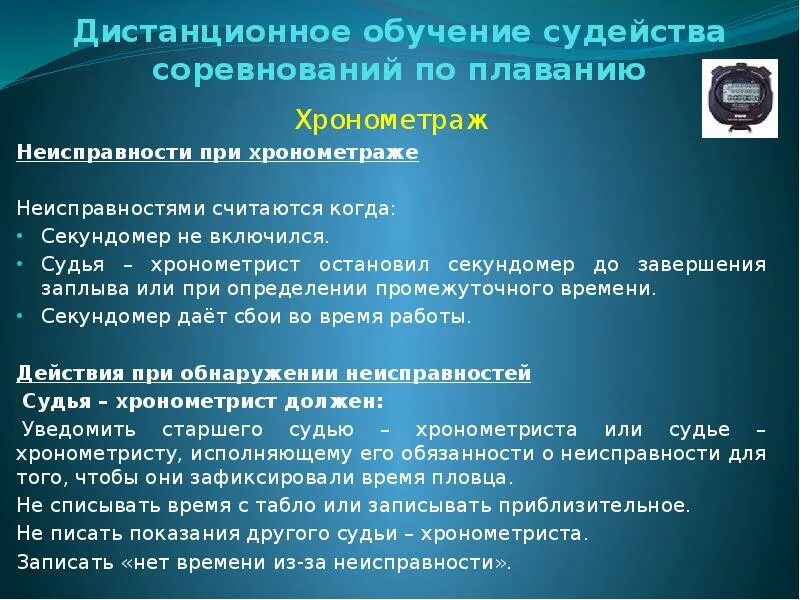 Дистанционное обучение судейства соревнований по плаванию

Хронометраж

Неисправности при хронометраже

Неисправностями считаются когда:
• Секундомер не включился.
• Судья – хронометрист остановил секундомер до завершения заплыва или при определении промежуточного времени.
• Секундомер даёт сбои во время работы.

Действия при обнаружении неисправностей
Судья – хронометрист должен:
Уведомить старшего судью – хронометриста или судье – хронометристу, исполняющему его обязанности о неисправности для того, чтобы они зафиксировали время пловца.
Не списывать время с табло или записывать приблизительное.
Не писать показания другого судьи – хронометриста.
Записать «нет времени из-за неисправности».